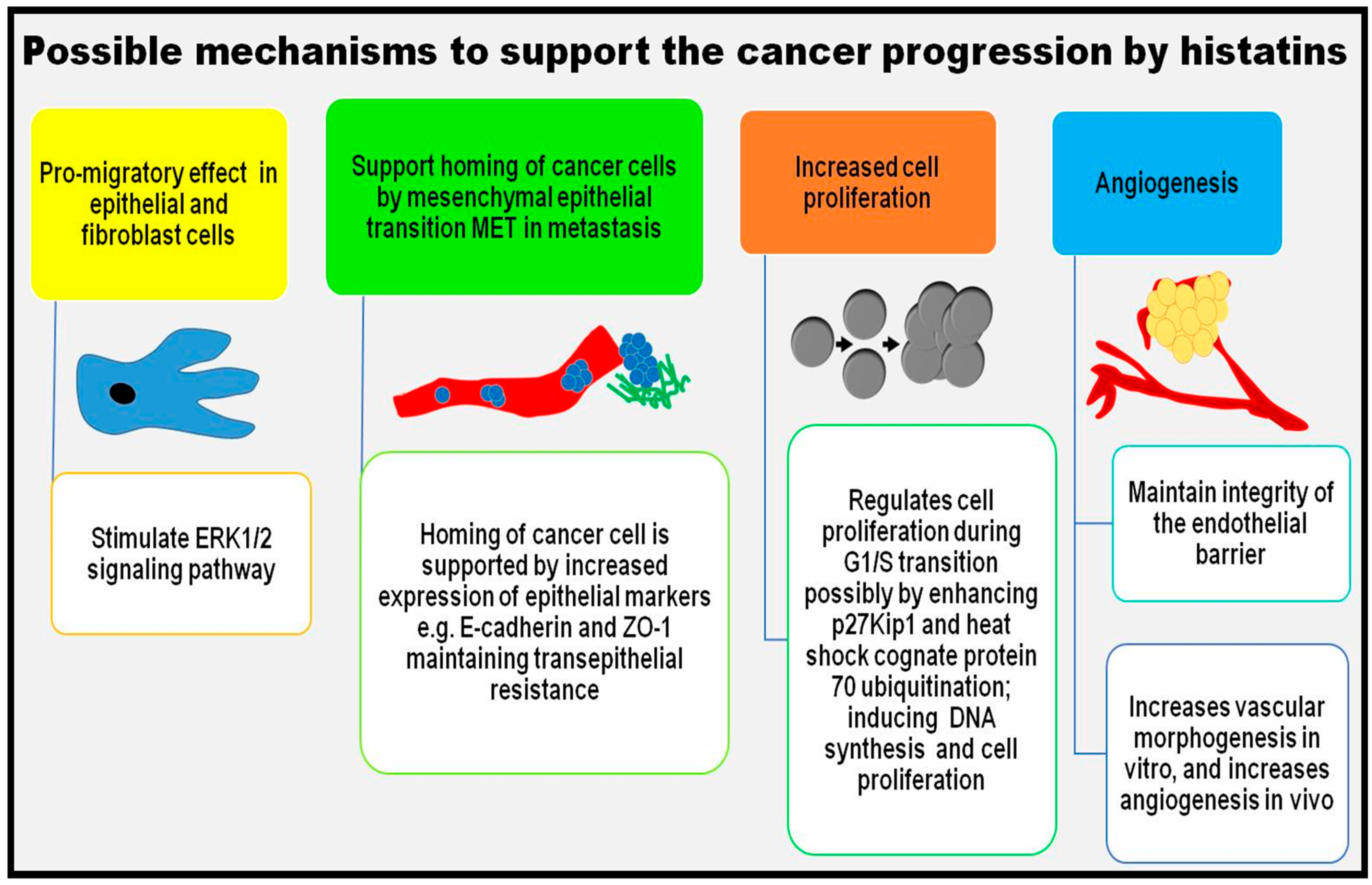 Possible mechanisms to support the cancer progression by histatins

Pro-migratory effect in epithelial and fibroblast cells

Stimulate ERK1/2 signaling pathway

Support homing of cancer cells by mesenchymal epithelial transition MET in metastasis

Homing of cancer cell is supported by increased expression of epithelial markers e.g. E-cadherin and ZO-1 maintaining transepithelial resistance

Increased cell proliferation

Regulates cell proliferation during G1/S transition possibly by enhancing p27Kip1 and heat shock cognate protein 70 ubiquitination; inducing DNA synthesis and cell proliferation

Angiogenesis

Maintain integrity of the endothelial barrier

Increases vascular morphogenesis in vitro, and increases angiogenesis in vivo